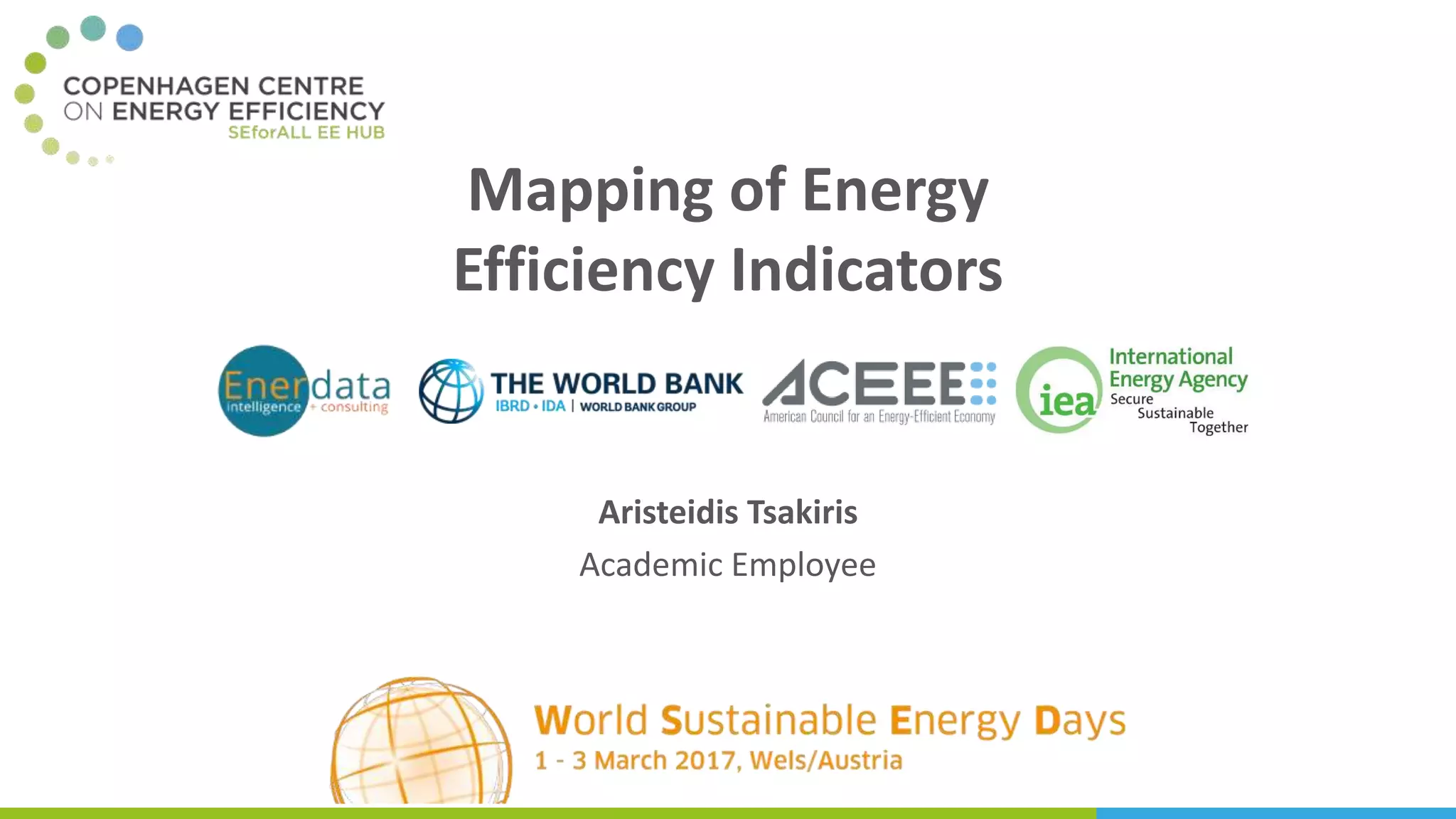 COPENHAGEN CENTRE
ON ENERGY EFFICIENCY
SEforALL EE HUB

Mapping of Energy Efficiency Indicators

Enerdata
intelligence + consulting

THE WORLD BANK
IBRD • IDA | WORLD BANK GROUP

ACEEE
American Council for an Energy-Efficient Economy

iea
International Energy Agency
Secure
Sustainable
Together

Aristeidis Tsakiris

Academic Employee

World Sustainable Energy Days
1 - 3 March 2017, Wels/Austria